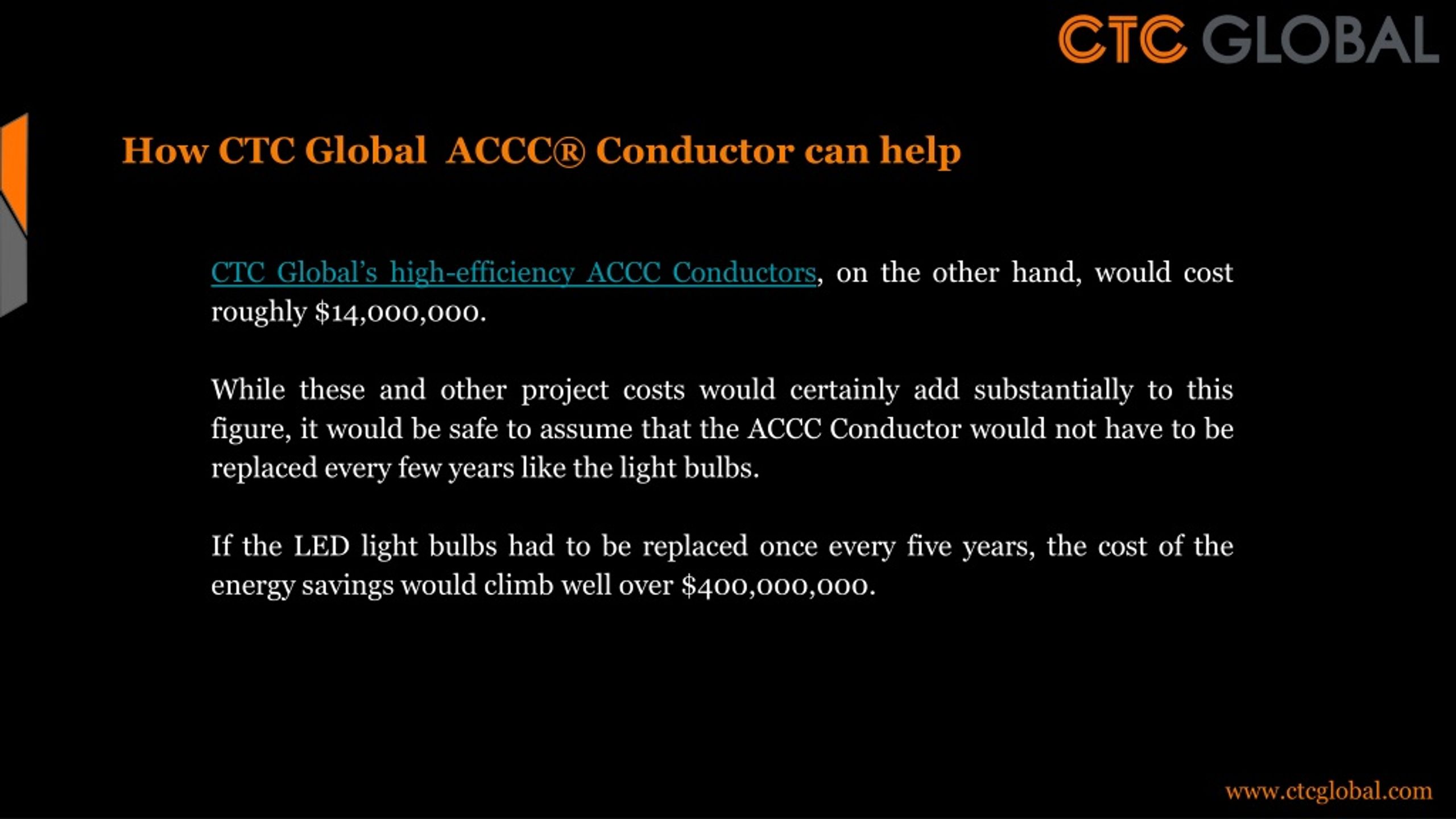 CTC GLOBAL

How CTC Global ACCC® Conductor can help

CTC Global's high-efficiency ACCC Conductors, on the other hand, would cost roughly \$14,000,000.

While these and other project costs would certainly add substantially to this figure, it would be safe to assume that the ACCC Conductor would not have to be replaced every few years like the light bulbs.

If the LED light bulbs had to be replaced once every five years, the cost of the energy savings would climb well over \$400,000,000.

www.ctcglobal.com